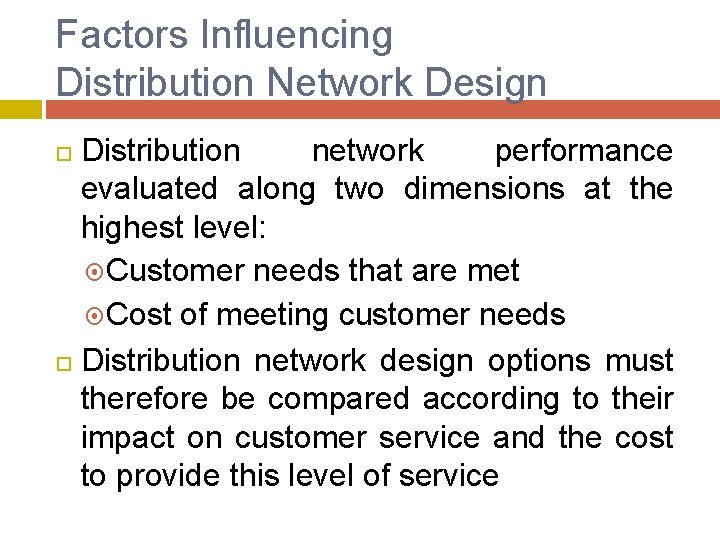 Factors Influencing
Distribution Network Design

Distribution network performance evaluated along two dimensions at the highest level:

Customer needs that are met

Cost of meeting customer needs

Distribution network design options must therefore be compared according to their impact on customer service and the cost to provide this level of service